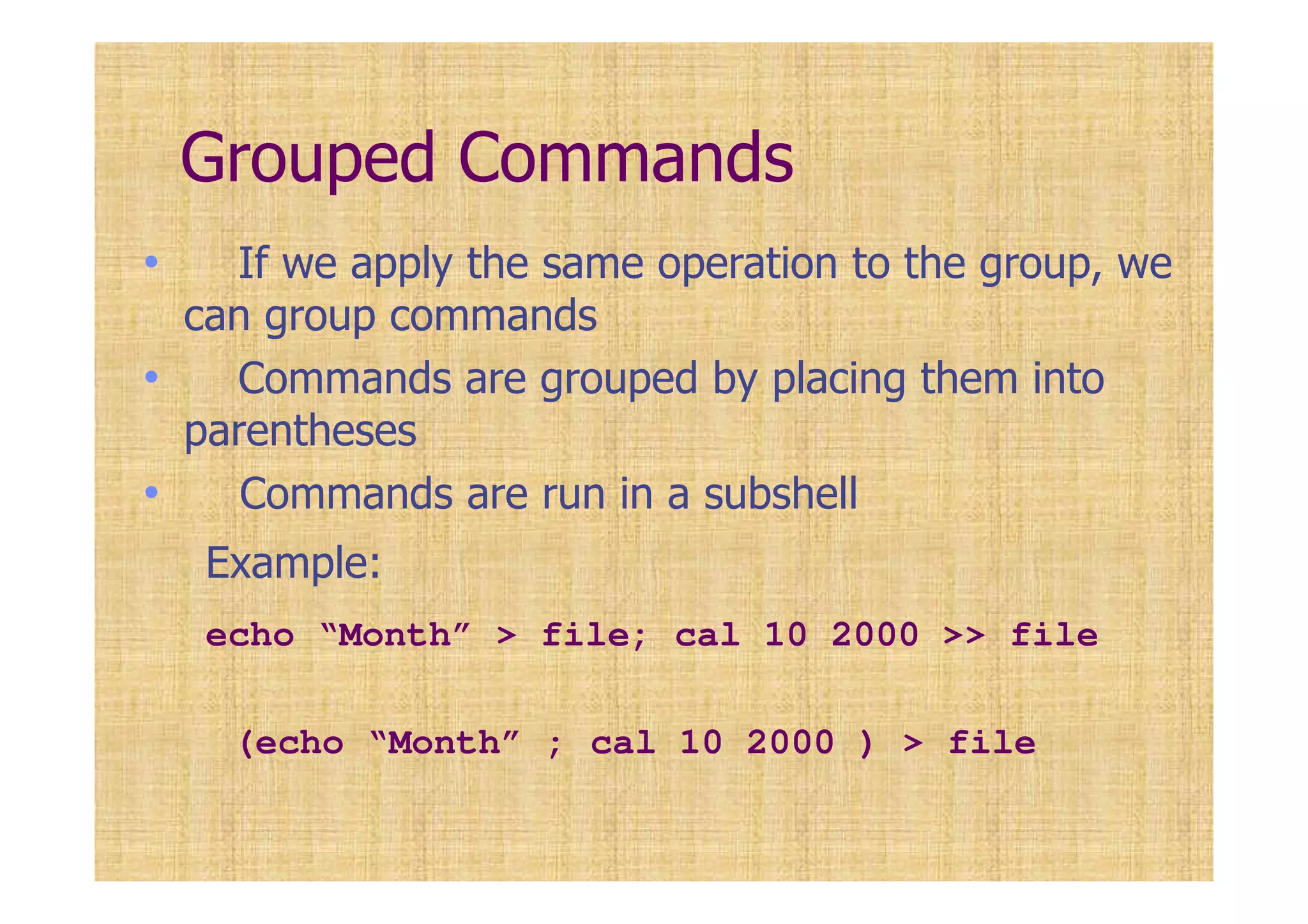 Grouped Commands

• If we apply the same operation to the group, we can group commands

• Commands are grouped by placing them into parentheses

• Commands are run in a subshell

Example:

echo “Month” > file; cal 10 2000 >> file

(echo “Month” ; cal 10 2000 ) > file